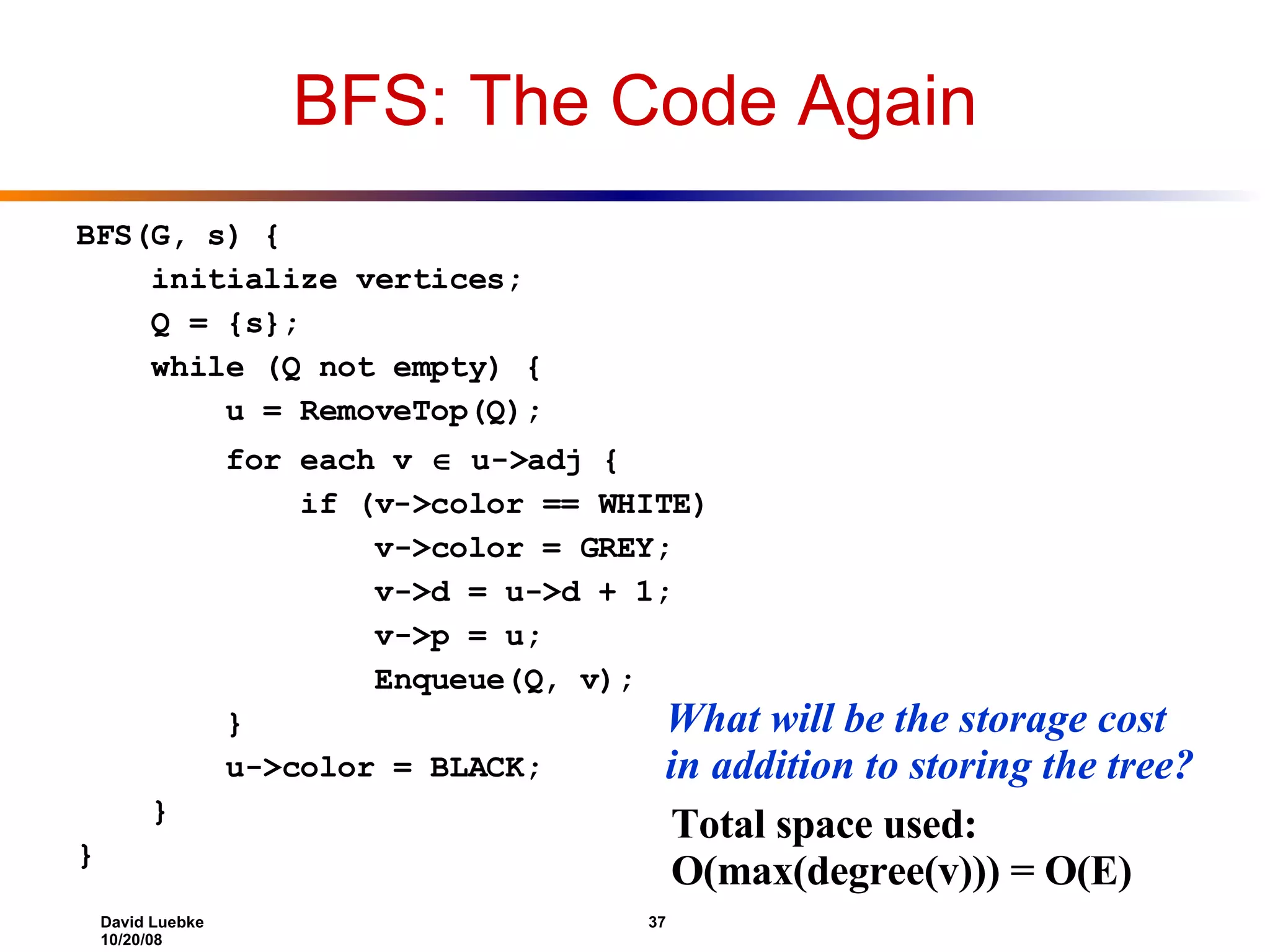 BFS: The Code Again

BFS(G, s) {
initialize vertices;
Q = {s};
while (Q not empty) {
u = RemoveTop(Q);
for each v $\in$ u->adj {
if (v->color == WHITE)
v->color = GREY;
v->d = u->d + 1;
v->p = u;
Enqueue(Q, v);
}
u->color = BLACK;
}
}

What will be the storage cost in addition to storing the tree?

Total space used: O(max(degree(v))) = O(E)

David Luebke
10/20/08

37